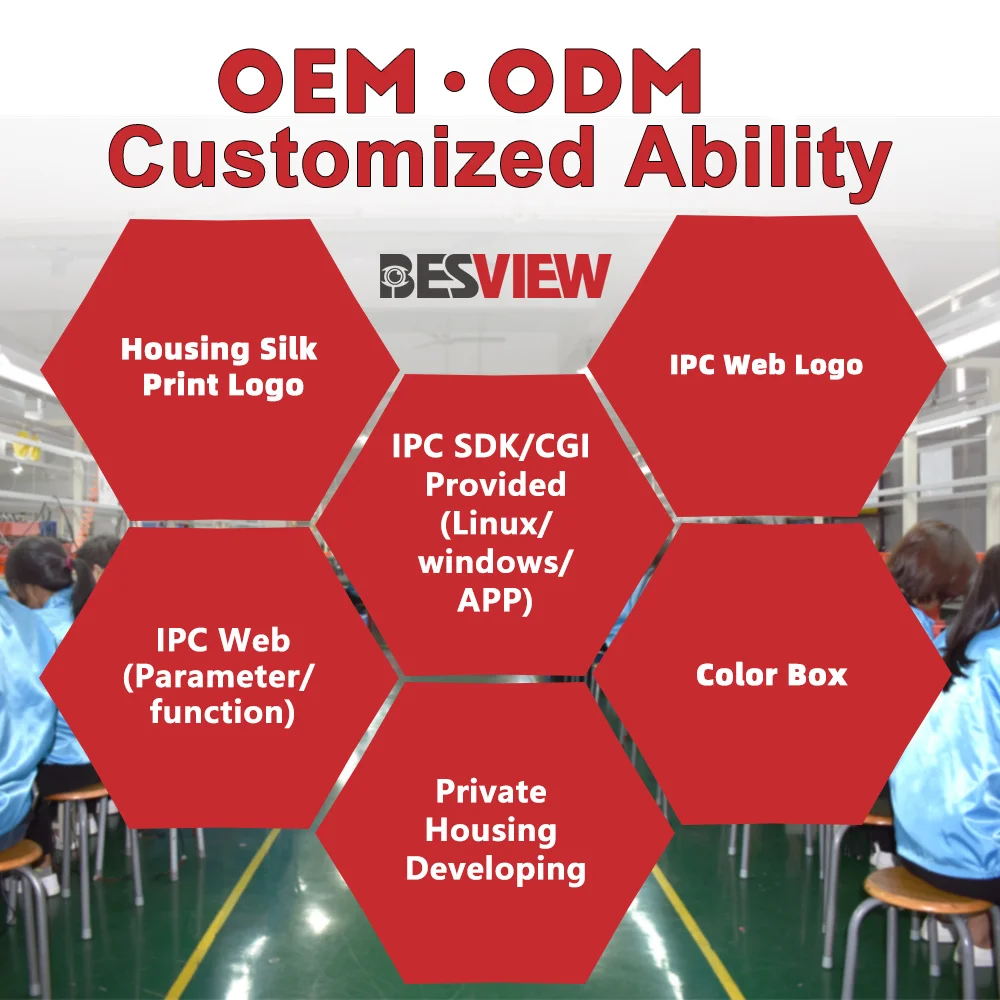 OEM • ODM
Customized Ability

BESVIEW

Housing Silk Print Logo

IPC Web Logo

IPC SDK/CGI Provided (Linux/ windows/ APP)

IPC Web (Parameter/ function)

Color Box

Private Housing Developing